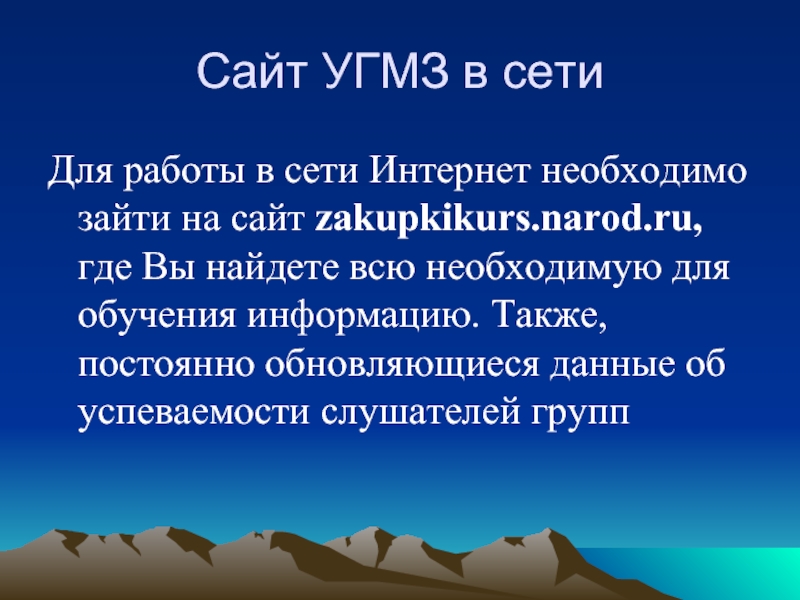 Сайт УГМЗ в сети

Для работы в сети Интернет необходимо зайти на сайт zakupkikurs.narod.ru, где Вы найдете всю необходимую для обучения информацию. Также, постоянно обновляющиеся данные об успеваемости слушателей групп